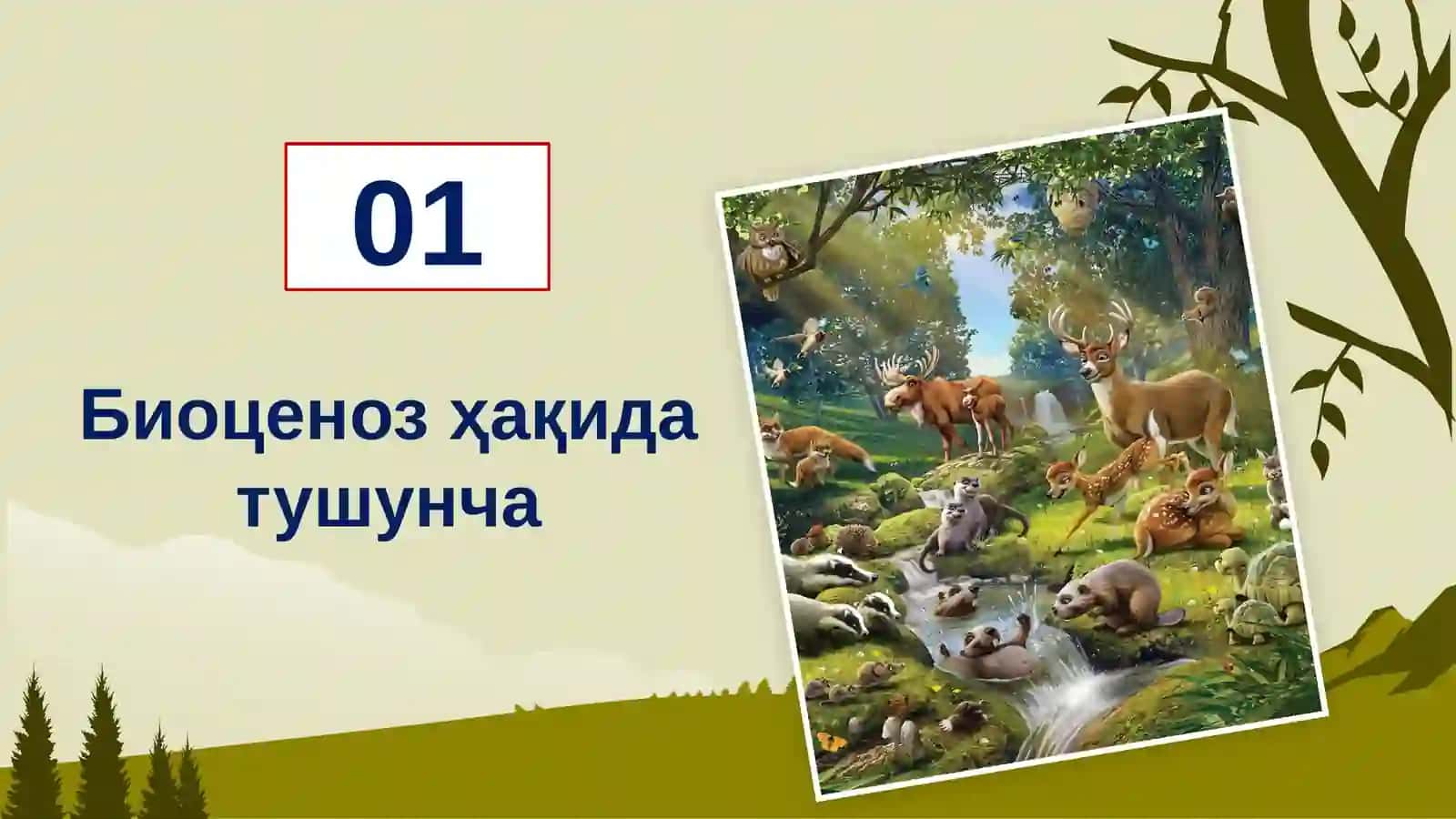 01

Биоценоз ҳақида тушунча